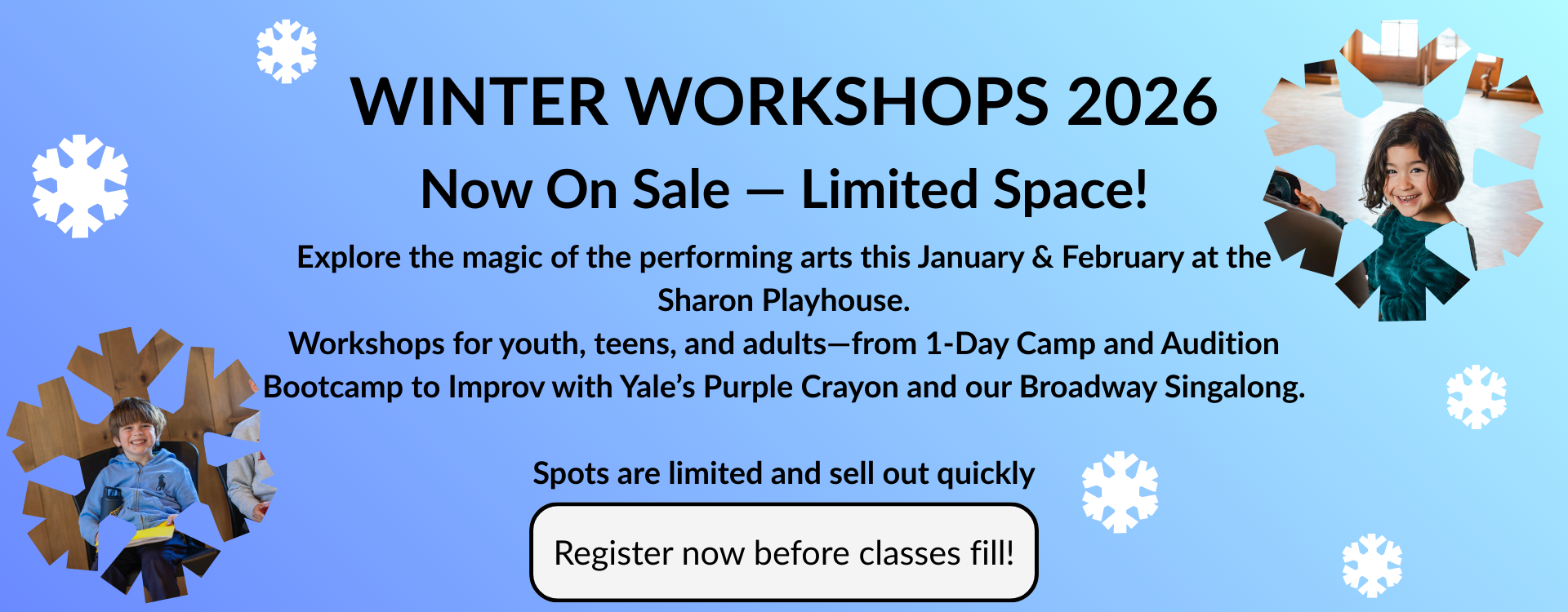 WINTER WORKSHOPS 2026

Now On Sale — Limited Space!

Explore the magic of the performing arts this January & February at the Sharon Playhouse.
Workshops for youth, teens, and adults—from 1-Day Camp and Audition Bootcamp to Improv with Yale's Purple Crayon and our Broadway Singalong.

Spots are limited and sell out quickly

Register now before classes fill!